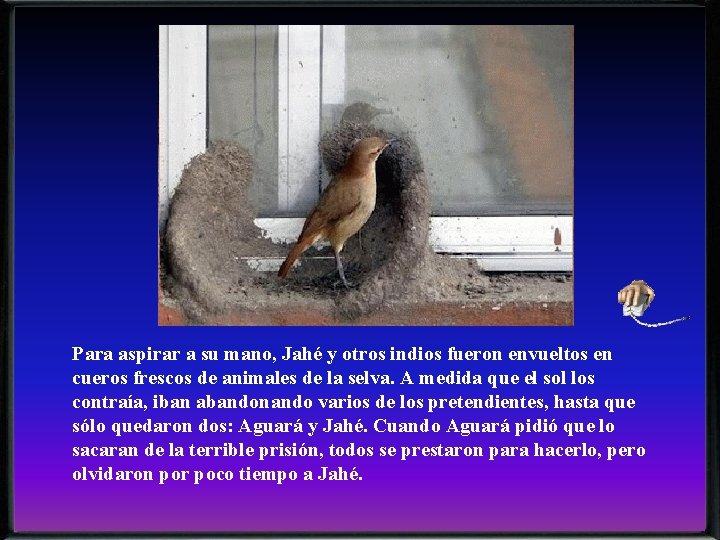 Para aspirar a su mano, Jahé y otros indios fueron envueltos en cueros frescos de animales de la selva. A medida que el sol los contraía, iban abandonando varios de los pretendientes, hasta que sólo quedaron dos: Aguará y Jahé. Cuando Aguará pidió que lo sacaran de la terrible prisión, todos se prestaron para hacerlo, pero olvidaron por poco tiempo a Jahé.